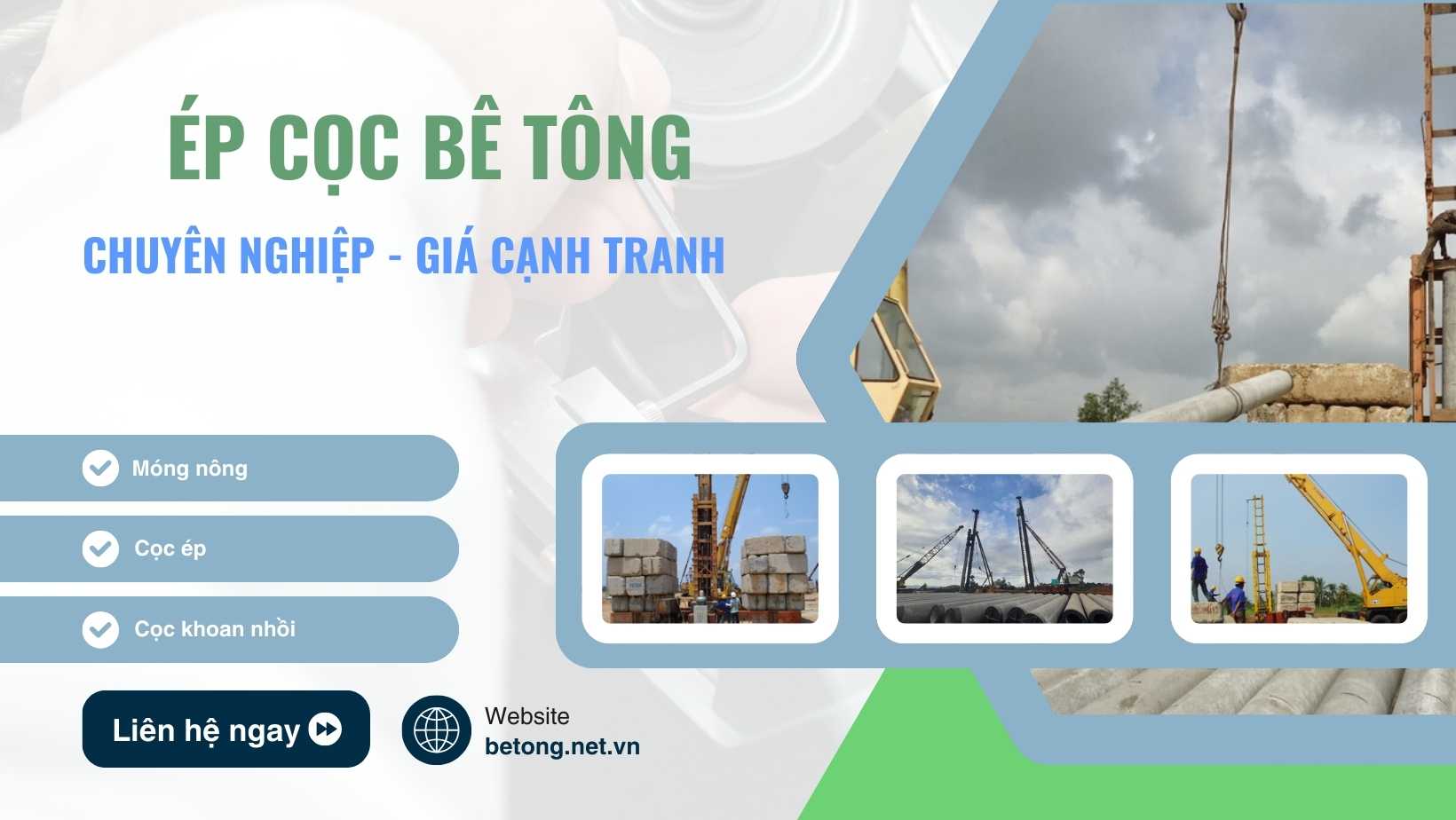 ÉP CỌC BÊ TÔNG

CHUYÊN NGHIỆP - GIÁ CẠNH TRANH

Móng nông

Cọc ép

Cọc khoan nhồi

Liên hệ ngay

Website
betong.net.vn